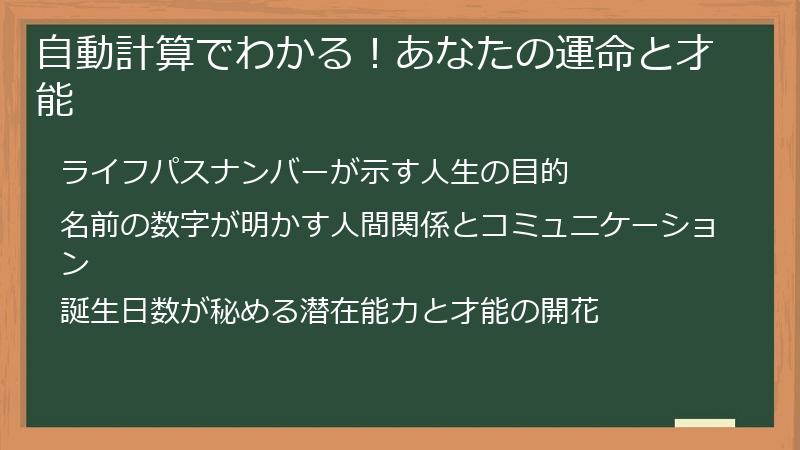 自動計算でわかる！あなたの運命と才能

ライフパスナンバーが示す人生の目的

名前の数字が明かす人間関係とコミュニケーション

誕生日数が秘める潜在能力と才能の開花